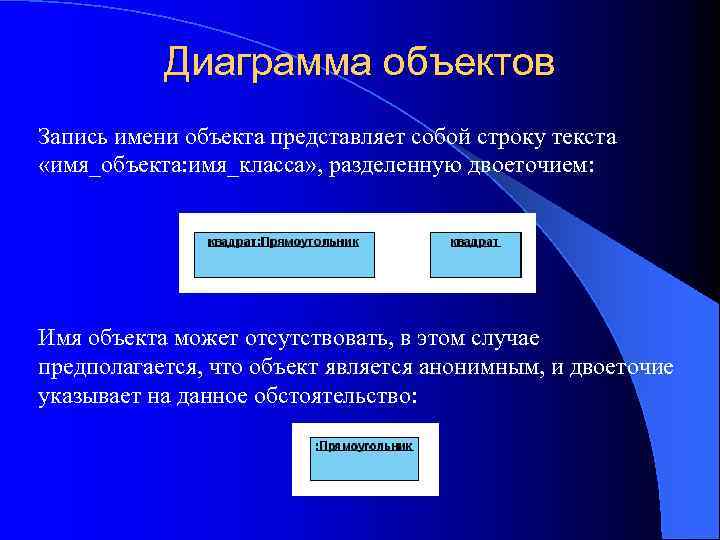 Диаграмма объектов

Запись имени объекта представляет собой строку текста «имя_объекта:имя_класса», разделенную двоеточием:

квадрат:Прямоугольник

квадрат

Имя объекта может отсутствовать, в этом случае предполагается, что объект является анонимным, и двоеточие указывает на данное обстоятельство:

:Прямоугольник